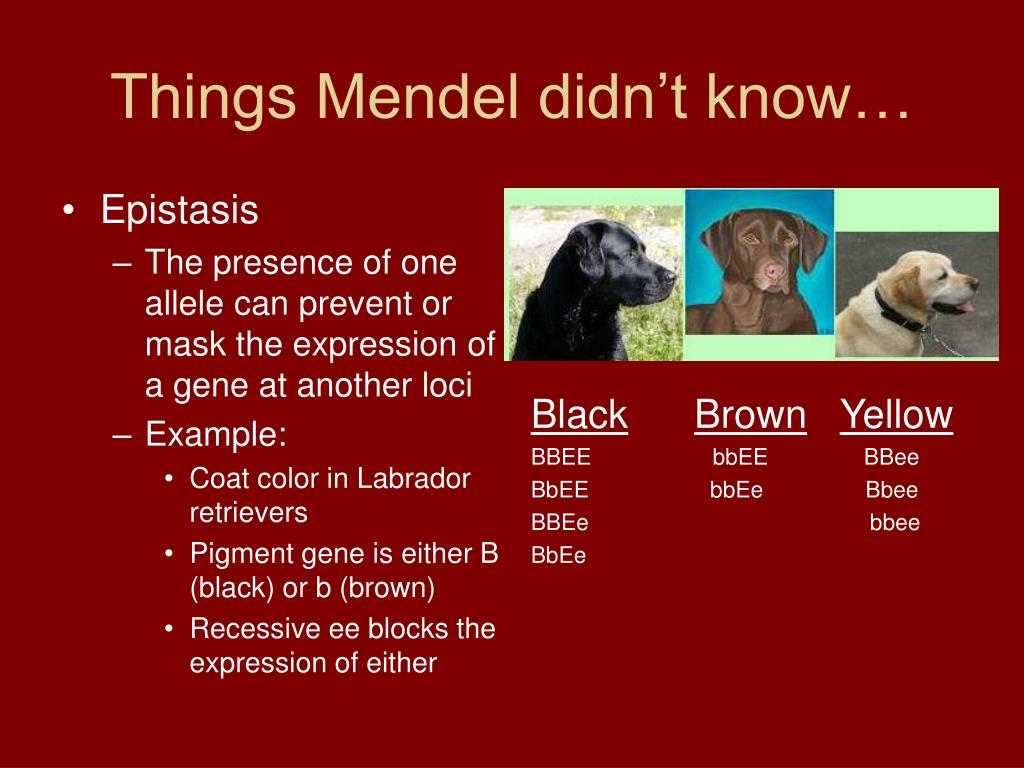 Things Mendel didn't know…

• Epistasis
– The presence of one allele can prevent or mask the expression of a gene at another loci
– Example:
• Coat color in Labrador retrievers
• Pigment gene is either B (black) or b (brown)
• Recessive ee blocks the expression of either

| Black | Brown | Yellow |
|---|---|---|
| BBEE | bbEE | BBee |
| BbEE | bbEe | Bbee |
| BBEe | | bbee |
| BbEe | | |